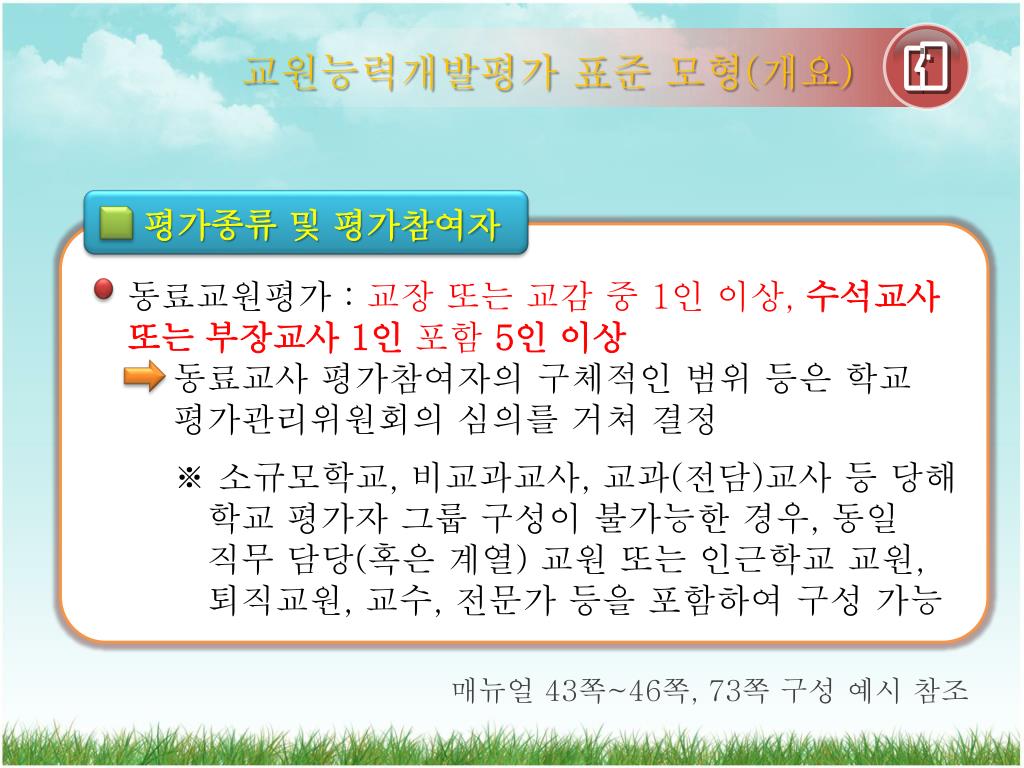 교원능력개발평가 표준 모형(개요)

평가종류 및 평가참여자

동료교원평가 : 교장 또는 교감 중 1인 이상, 수석교사 또는 부장교사 1인 포함 5인 이상

동료교사 평가참여자의 구체적인 범위 등은 학교 평가관리위원회의 심의를 거쳐 결정

※ 소규모학교, 비교과교사, 교과(전담)교사 등 당해 학교 평가자 그룹 구성이 불가능한 경우, 동일 직무 담당(혹은 계열) 교원 또는 인근학교 교원, 퇴직교원, 교수, 전문가 등을 포함하여 구성 가능

매뉴얼 43쪽~46쪽, 73쪽 구성 예시 참조